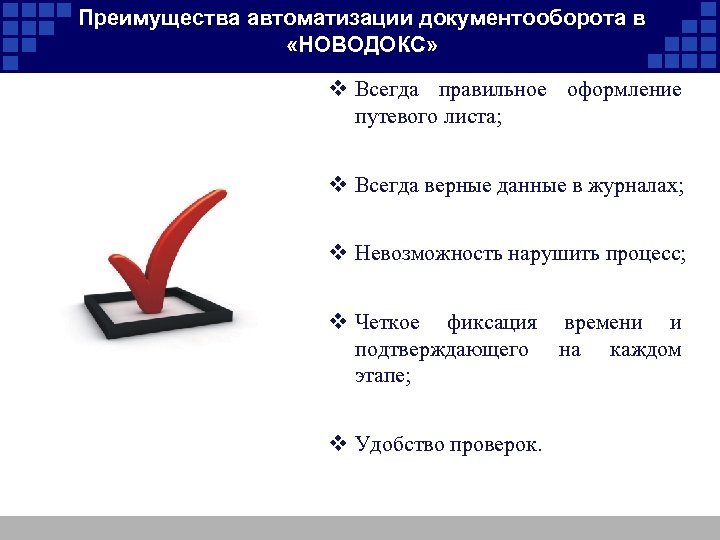 Преимущества автоматизации документооборота в «НОВОДОКС»

❖ Всегда правильное оформление путевого листа;

❖ Всегда верные данные в журналах;

❖ Невозможность нарушить процесс;

❖ Четкое фиксация времени и подтверждающего на каждом этапе;

❖ Удобство проверок.